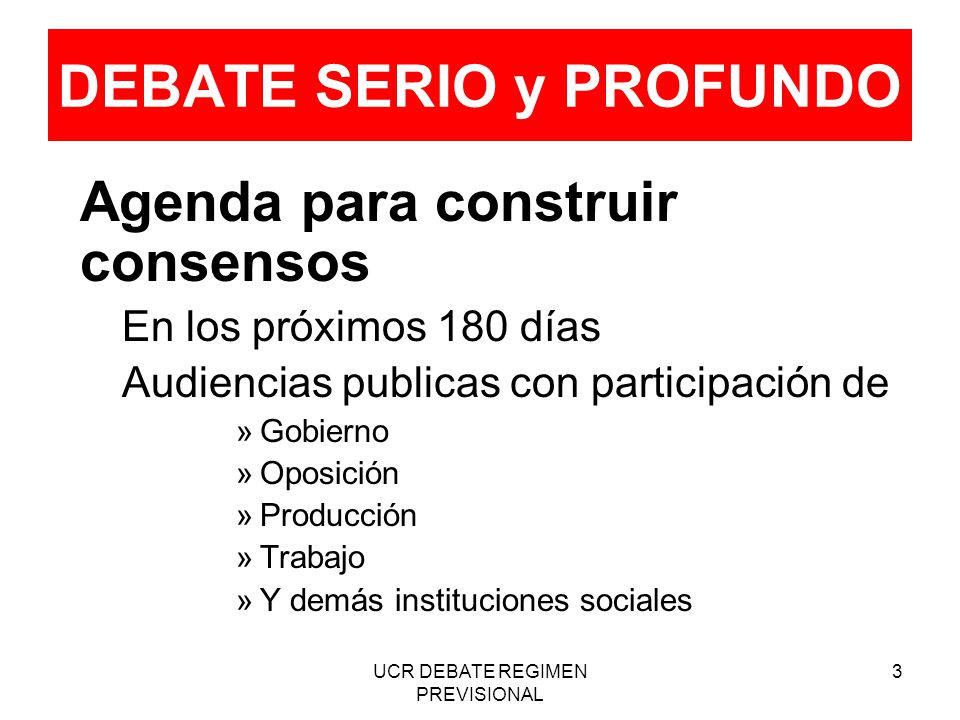 DEBATE SERIO y PROFUNDO

Agenda para construir consensos

En los próximos 180 días

Audiencias publicas con participación de

» Gobierno

» Oposición

» Producción

» Trabajo

» Y demás instituciones sociales

UCR DEBATE REGIMEN PREVISIONAL

3